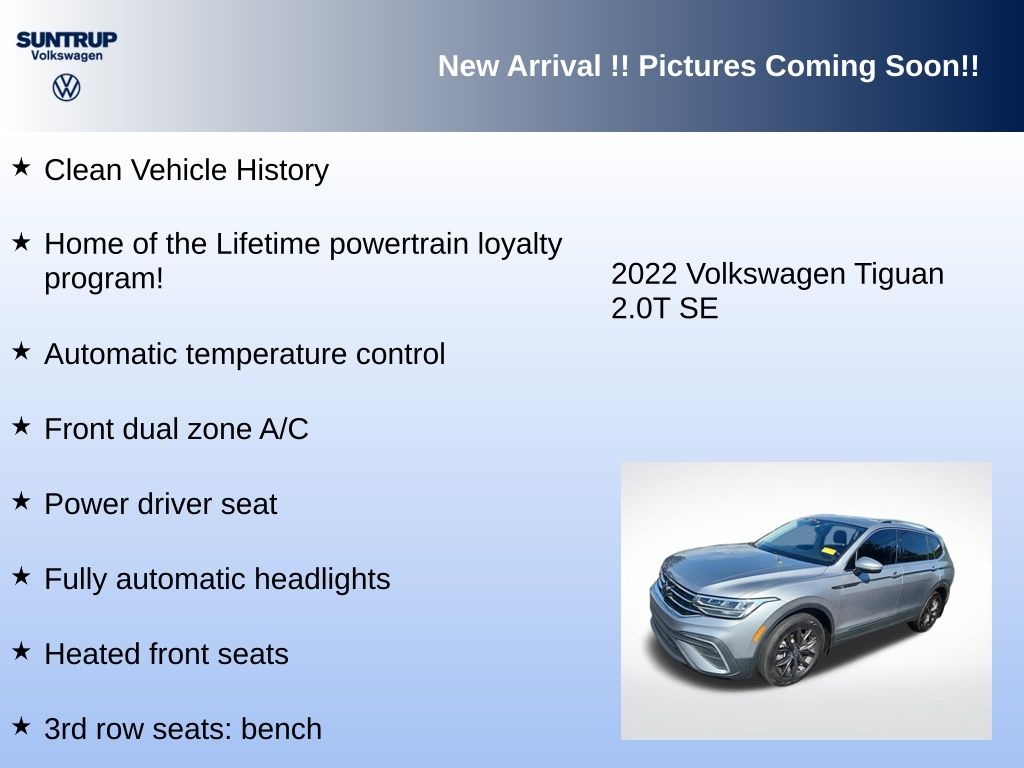 SUNTRUP
Volkswagen

New Arrival !! Pictures Coming Soon!!

★ Clean Vehicle History

★ Home of the Lifetime powertrain loyalty program!

★ Automatic temperature control

★ Front dual zone A/C

★ Power driver seat

★ Fully automatic headlights

★ Heated front seats

★ 3rd row seats: bench

2022 Volkswagen Tiguan 2.0T SE